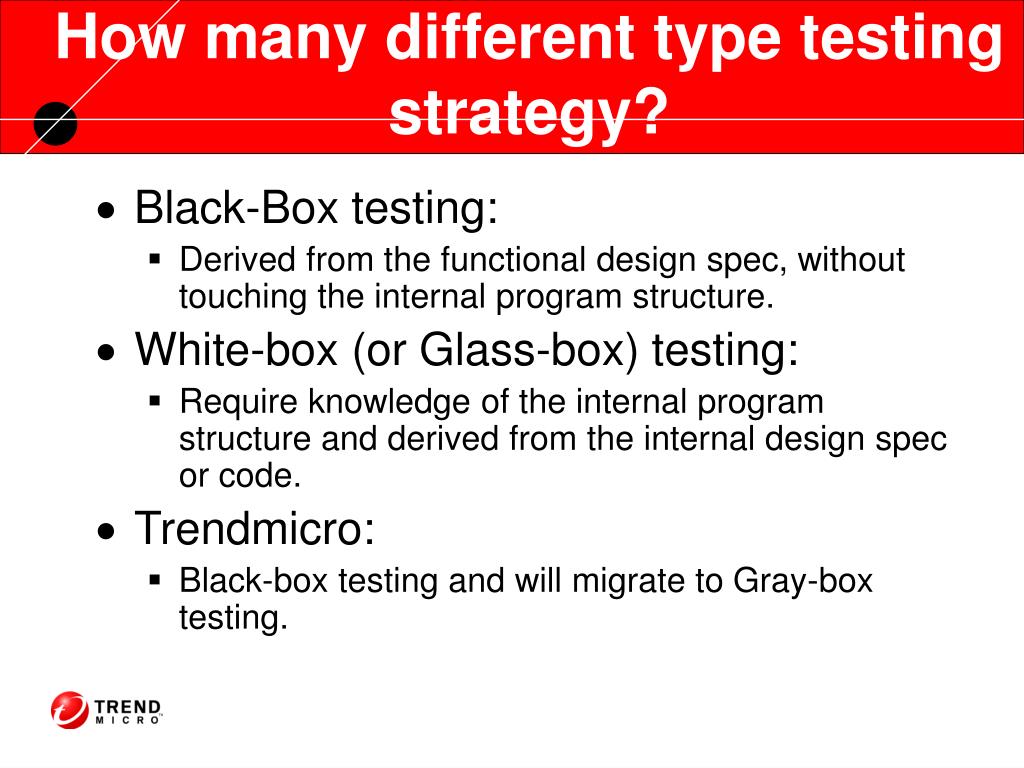 How many different type testing strategy?

• Black-Box testing:
  ▪ Derived from the functional design spec, without touching the internal program structure.
• White-box (or Glass-box) testing:
  ▪ Require knowledge of the internal program structure and derived from the internal design spec or code.
• Trendmicro:
  ▪ Black-box testing and will migrate to Gray-box testing.

TREND MICRO